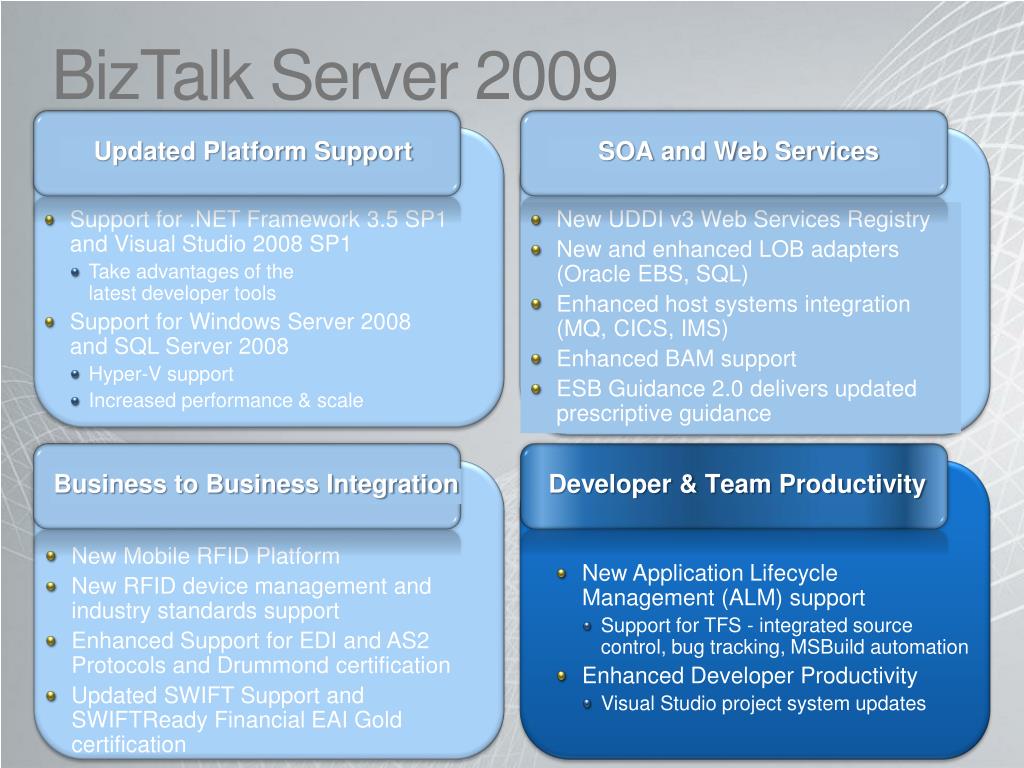 BizTalk Server 2009

Updated Platform Support

Support for .NET Framework 3.5 SP1 and Visual Studio 2008 SP1
Take advantages of the latest developer tools
Support for Windows Server 2008 and SQL Server 2008
Hyper-V support
Increased performance & scale

SOA and Web Services

New UDDI v3 Web Services Registry
New and enhanced LOB adapters (Oracle EBS, SQL)
Enhanced host systems integration (MQ, CICS, IMS)
Enhanced BAM support
ESB Guidance 2.0 delivers updated prescriptive guidance

Business to Business Integration

New Mobile RFID Platform
New RFID device management and industry standards support
Enhanced Support for EDI and AS2 Protocols and Drummond certification
Updated SWIFT Support and SWIFTReady Financial EAI Gold certification

Developer & Team Productivity

New Application Lifecycle Management (ALM) support
Support for TFS - integrated source control, bug tracking, MSBuild automation
Enhanced Developer Productivity
Visual Studio project system updates